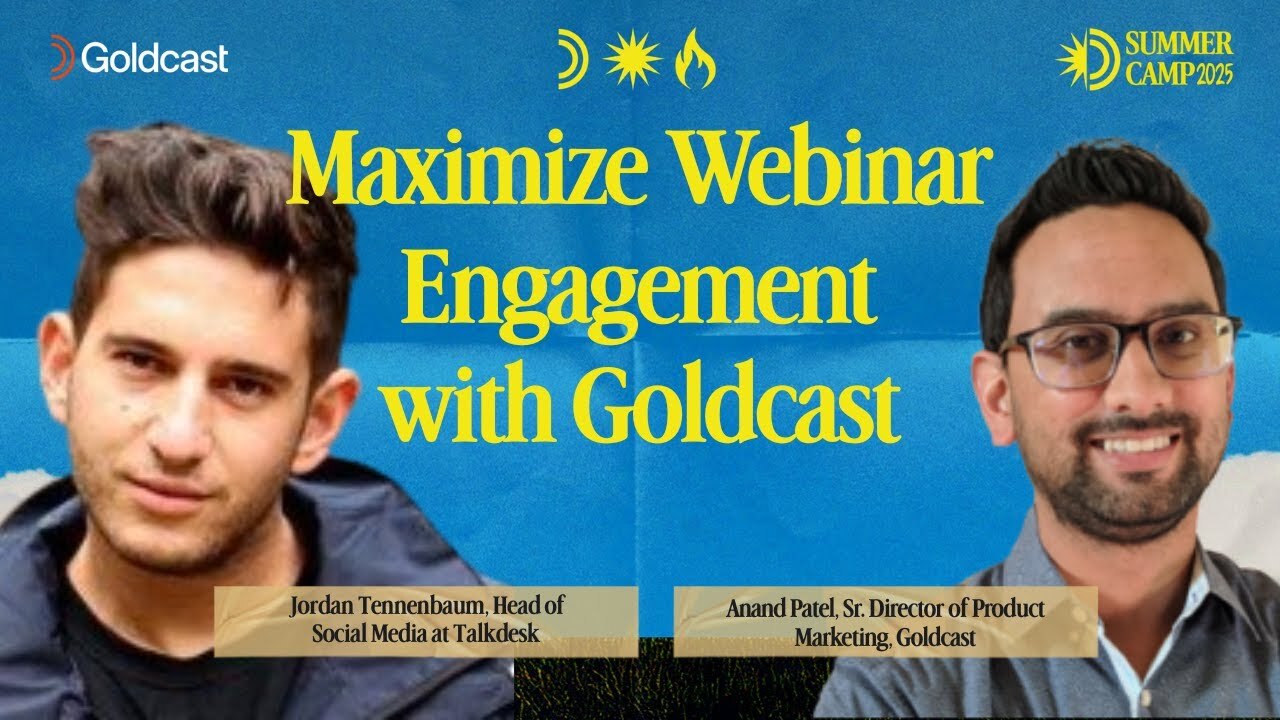 Goldcast

SUMMER CAMP 2025

Maximize Webinar Engagement with Goldcast

Jordan Tennenbaum, Head of Social Media at Talkdesk

Anand Patel, Sr. Director of Product Marketing, Goldcast